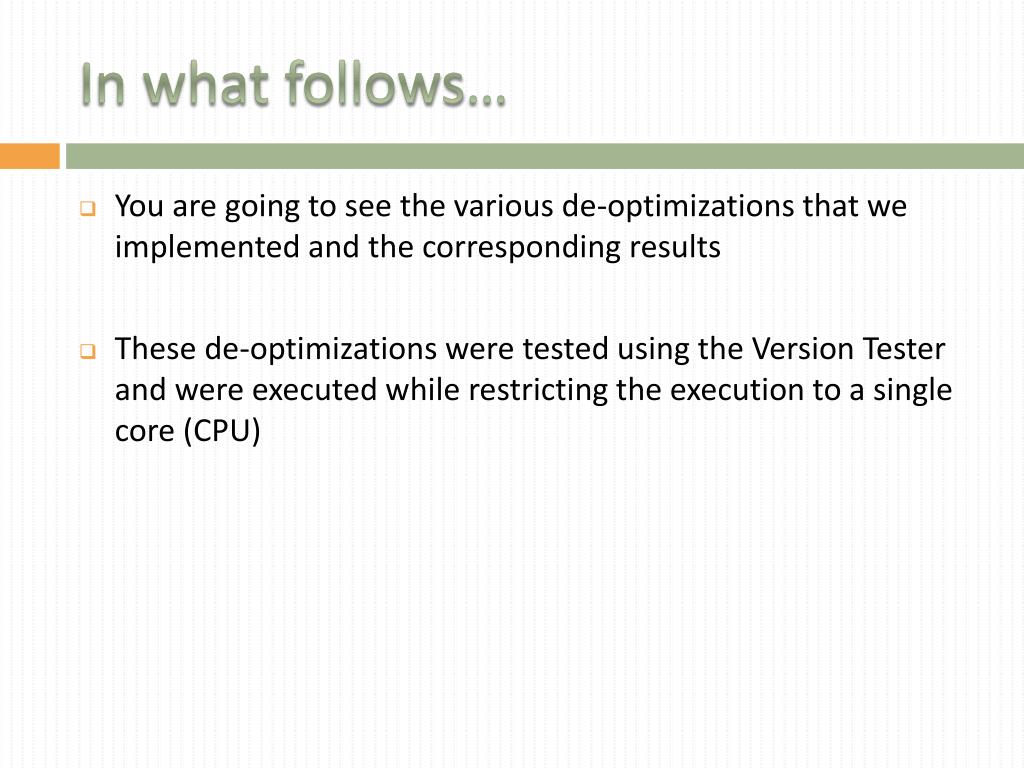 In what follows…

You are going to see the various de-optimizations that we implemented and the corresponding results

These de-optimizations were tested using the Version Tester and were executed while restricting the execution to a single core (CPU)